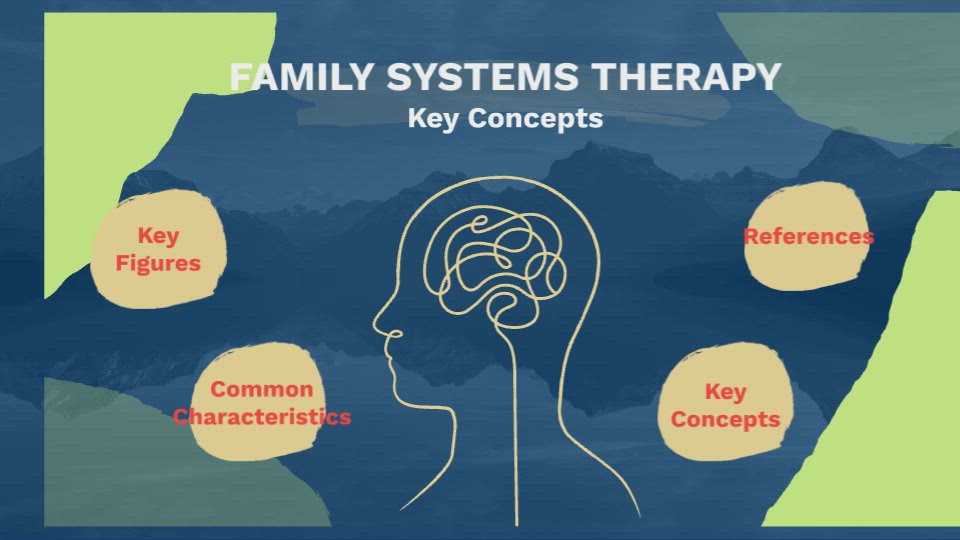 FAMILY SYSTEMS THERAPY
Key Concepts

Key Figures

References

Common Characteristics

Key Concepts